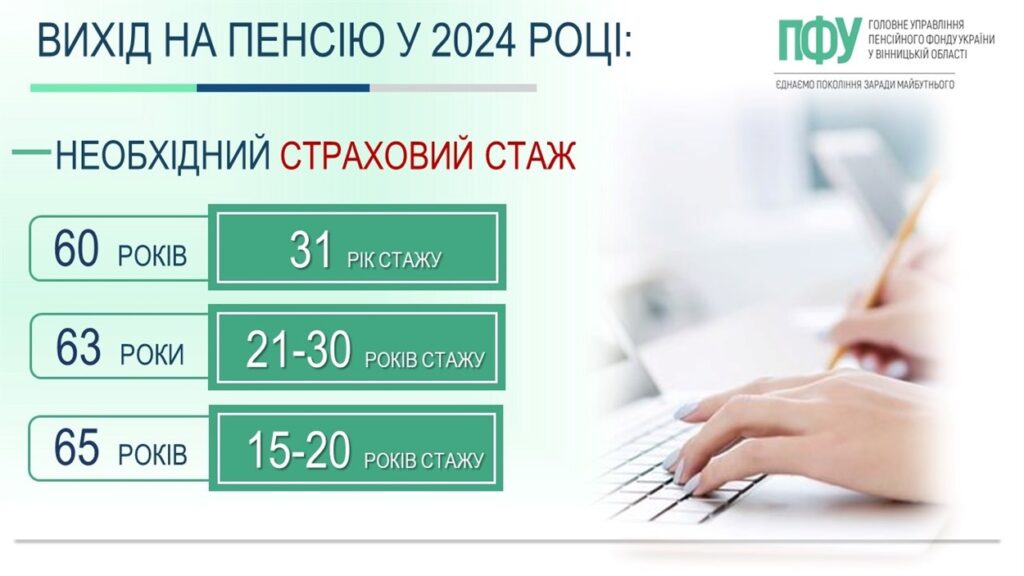 ВИХІД НА ПЕНСІЮ У 2024 РОЦІ:

ПФУ ГОЛОВНЕ УПРАВЛІННЯ ПЕНСІЙНОГО ФОНДУ УКРАЇНИ У ВІННИЦЬКІЙ ОБЛАСТІ

ЄДНАЄМО ПОКОЛІННЯ ЗАРАДИ МАЙБУТНЬОГО

НЕОБХІДНИЙ СТРАХОВИЙ СТАЖ

60 РОКІВ 31 РІК СТАЖУ

63 РОКИ 21-30 РОКІВ СТАЖУ

65 РОКІВ 15-20 РОКІВ СТАЖУ